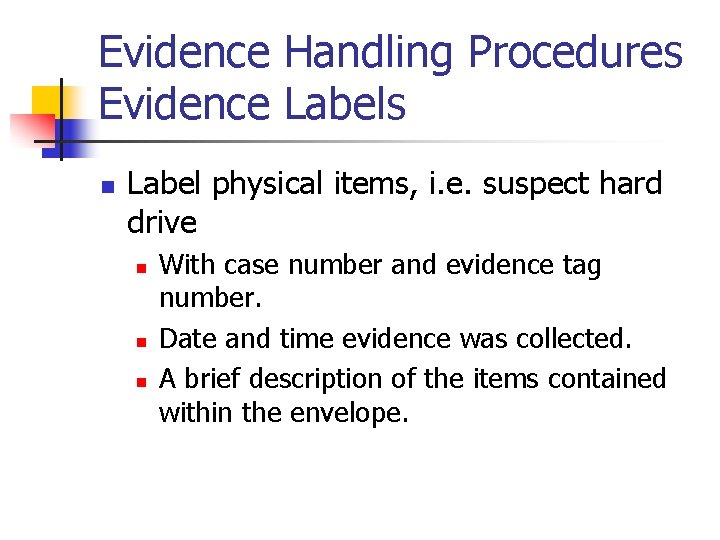 Evidence Handling Procedures
Evidence Labels

- Label physical items, i.e. suspect hard drive
  - With case number and evidence tag number.
  - Date and time evidence was collected.
  - A brief description of the items contained within the envelope.